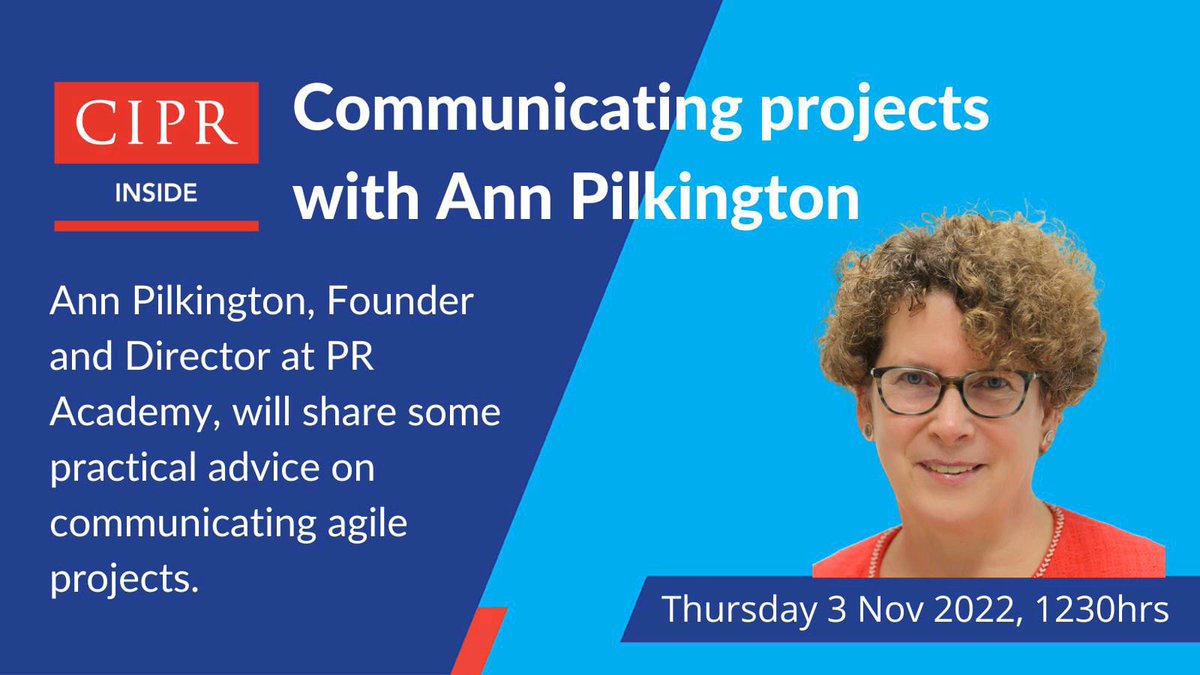 CIPR
INSIDE

Communicating projects with Ann Pilkington

Ann Pilkington, Founder and Director at PR Academy, will share some practical advice on communicating agile projects.

Thursday 3 Nov 2022, 1230hrs